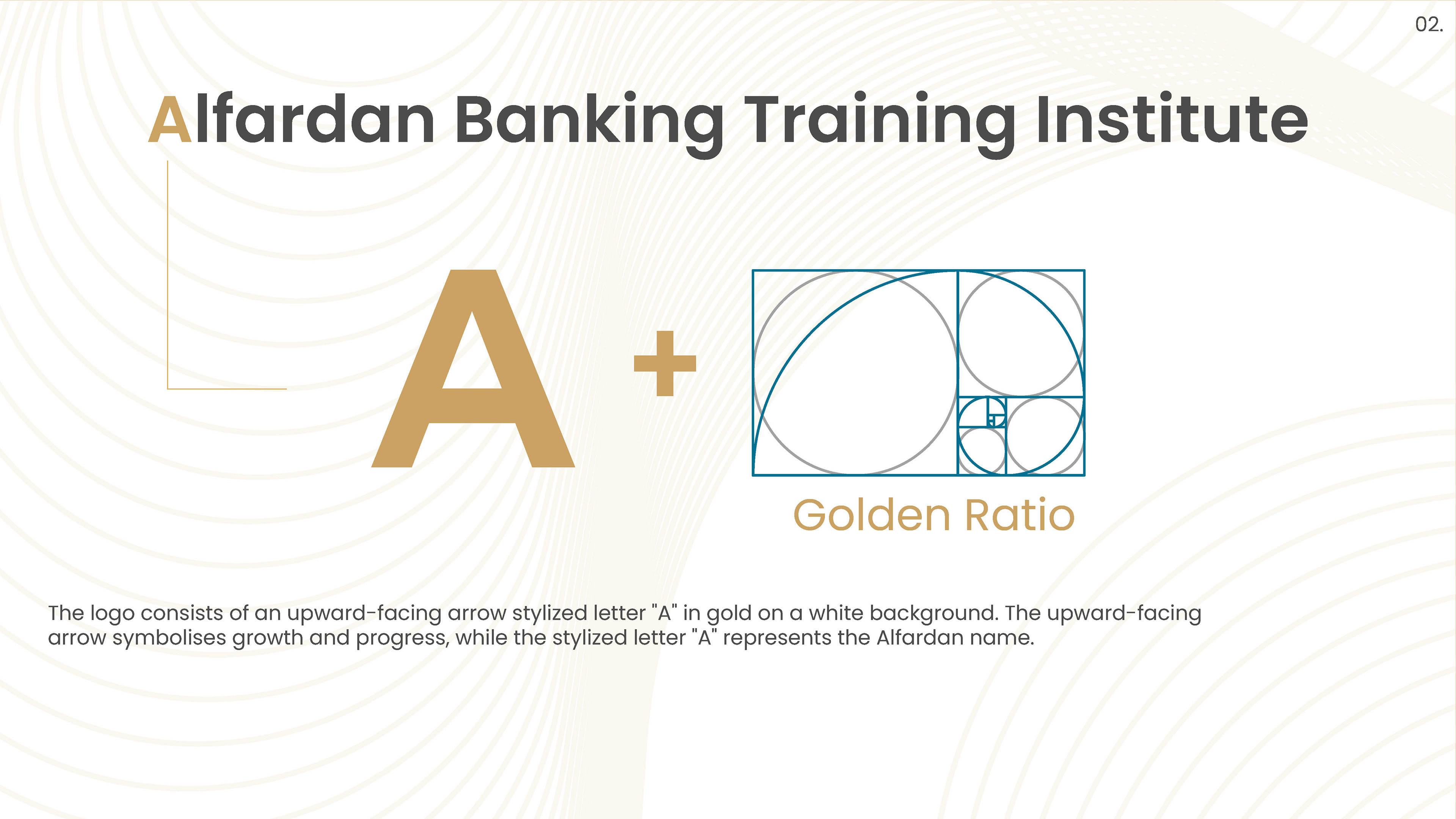 02.

Alfardan Banking Training Institute

A + 

Golden Ratio

The logo consists of an upward-facing arrow stylized letter "A" in gold on a white background. The upward-facing arrow symbolises growth and progress, while the stylized letter "A" represents the Alfardan name.